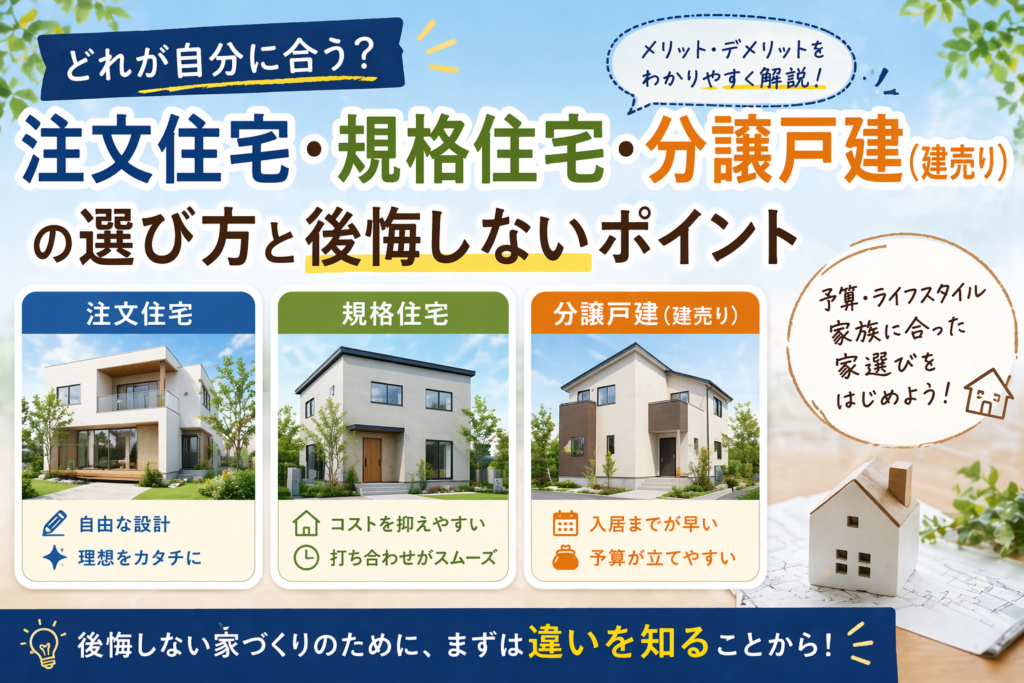 どれが自分に合う?

メリット・デメリットをわかりやすく解説!

注文住宅・規格住宅・分譲戸建(建売り)の選び方と後悔しないポイント

注文住宅

自由な設計
理想をカタチに

規格住宅

コストを抑えやすい
打ち合わせがスムーズ

分譲戸建(建売り)

入居までが早い
予算が立てやすい

予算・ライフスタイル
家族に合った
家選びを
はじめよう!

後悔しない家づくりのために、まずは違いを知ることから!